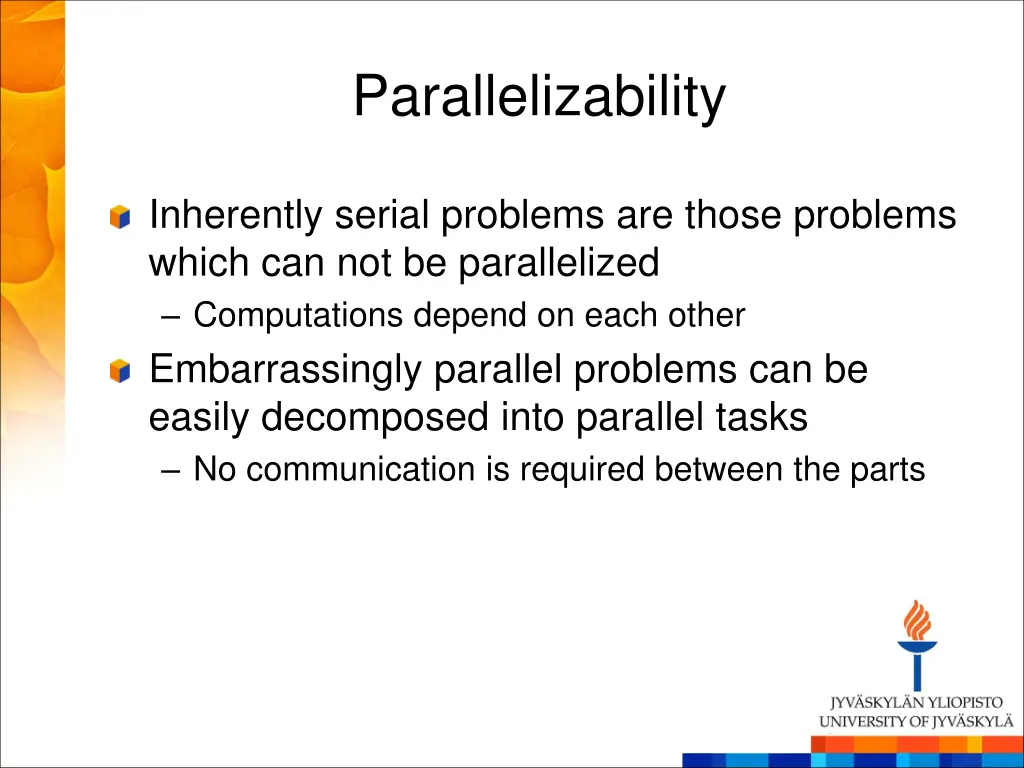 Parallelizability

Inherently serial problems are those problems which can not be parallelized

– Computations depend on each other

Embarrassingly parallel problems can be easily decomposed into parallel tasks

– No communication is required between the parts

JYVÄSKYLÄN YLIOPISTO
UNIVERSITY OF JYVÄSKYLÄ